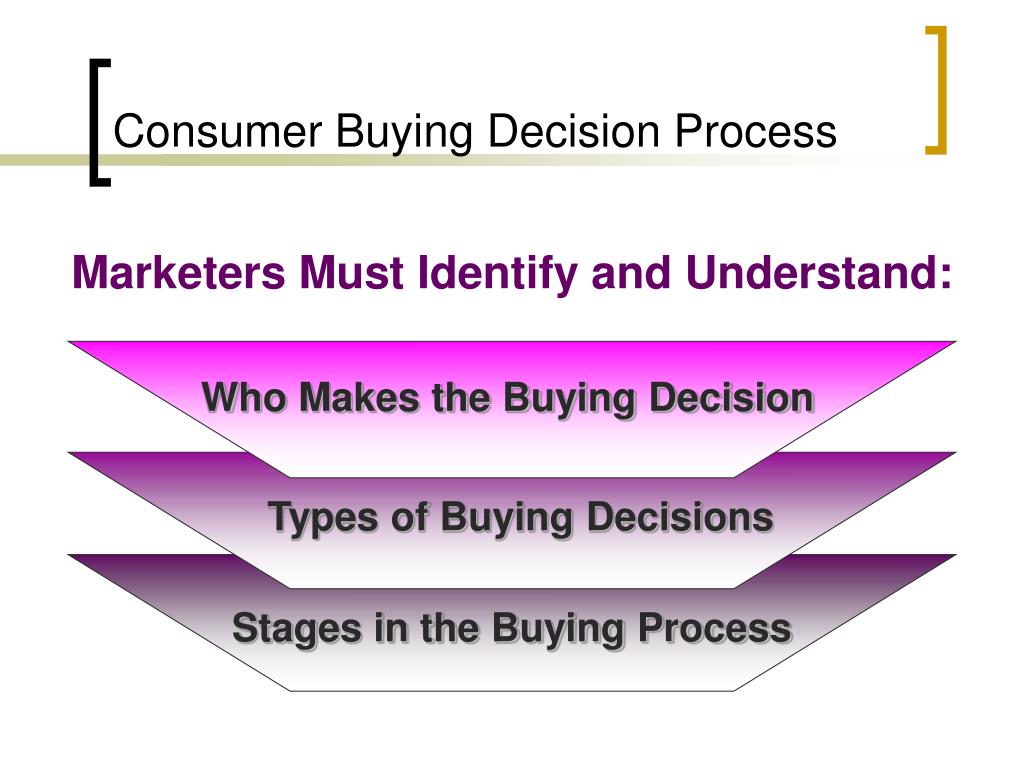 Consumer Buying Decision Process

Marketers Must Identify and Understand:

Who Makes the Buying Decision

Types of Buying Decisions

Stages in the Buying Process